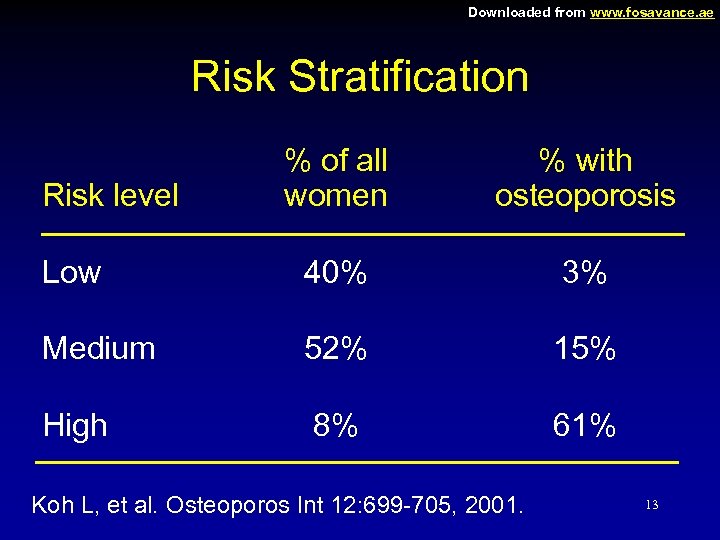 Downloaded from www.fosavance.ae

Risk Stratification

| Risk level | % of all women | % with osteoporosis |
|---|---|---|
| Low | 40% | 3% |
| Medium | 52% | 15% |
| High | 8% | 61% |

Koh L, et al. Osteoporos Int 12:699-705, 2001.

13